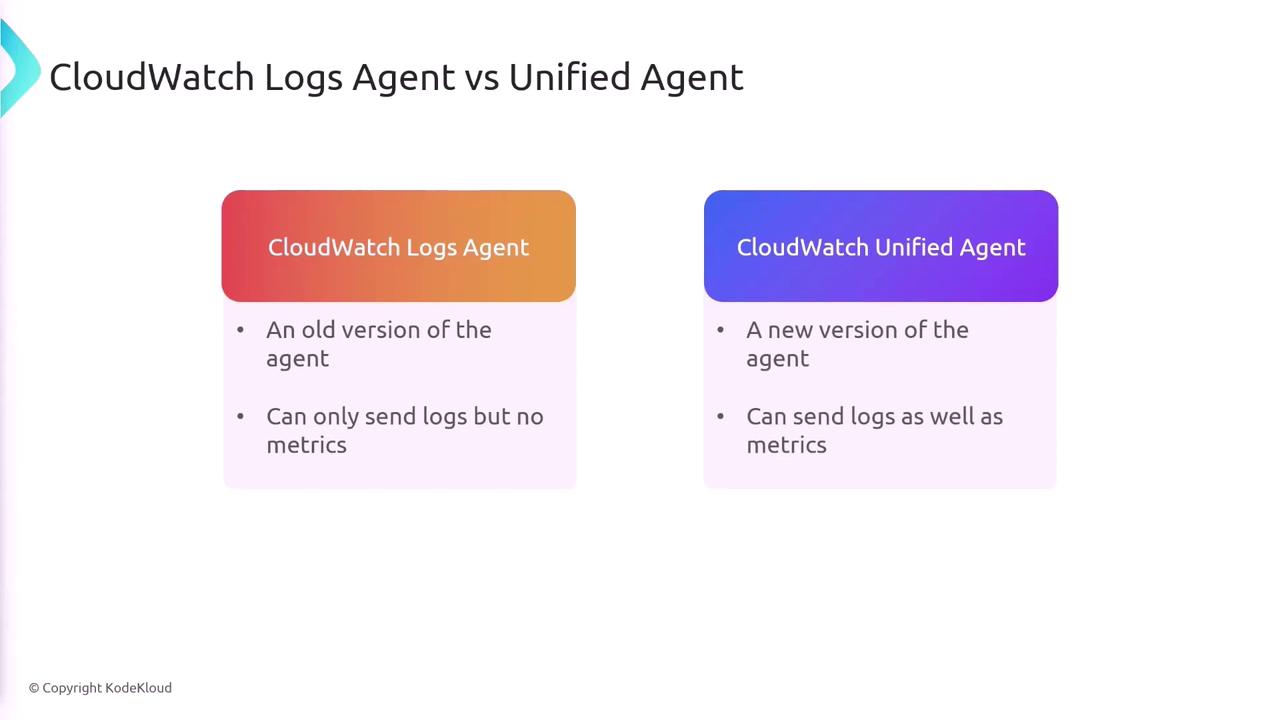 CloudWatch Logs Agent vs Unified Agent

CloudWatch Logs Agent

• An old version of the agent

• Can only send logs but no metrics

CloudWatch Unified Agent

• A new version of the agent

• Can send logs as well as metrics

© Copyright KodeKloud